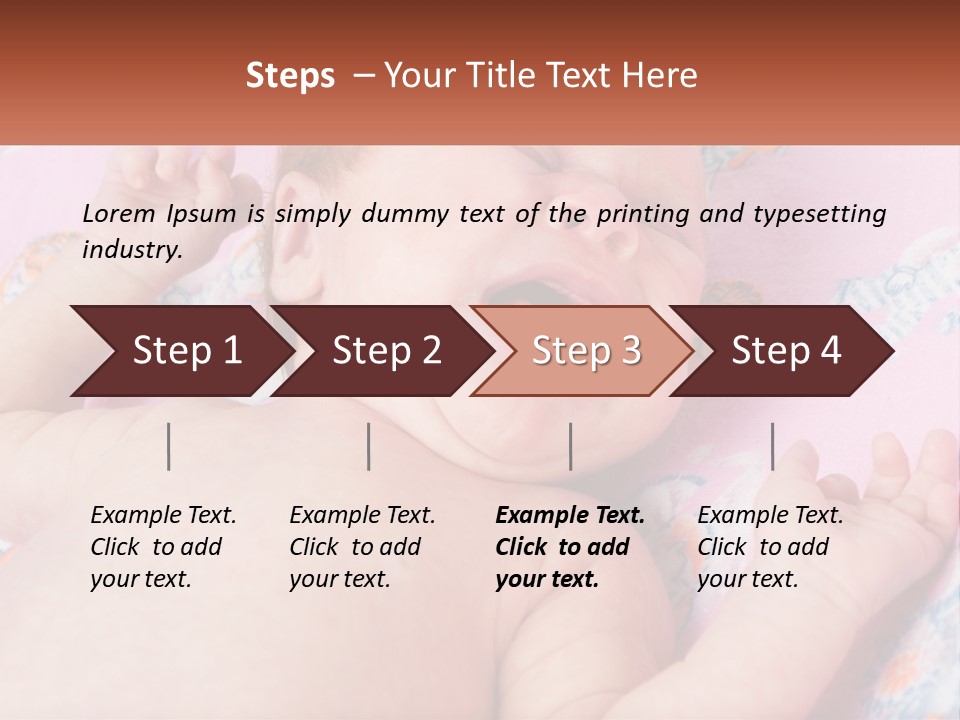 Steps – Your Title Text Here

Lorem Ipsum is simply dummy text of the printing and typesetting industry.

Step 1

Step 2

Step 3

Step 4

Example Text. Click to add your text.

Example Text. Click to add your text.

Example Text. Click to add your text.

Example Text. Click to add your text.